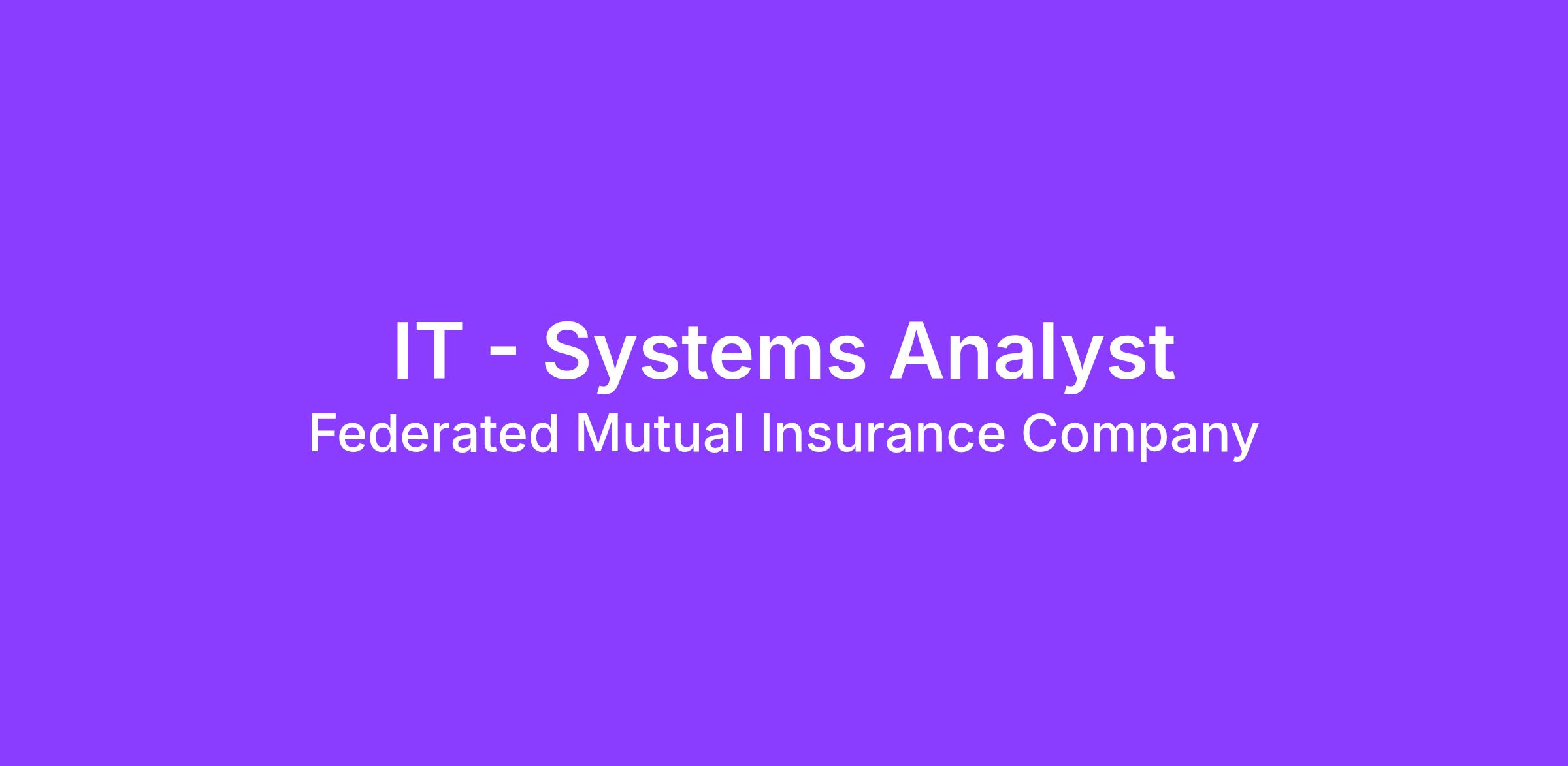 IT - Systems Analyst
Federated Mutual Insurance Company